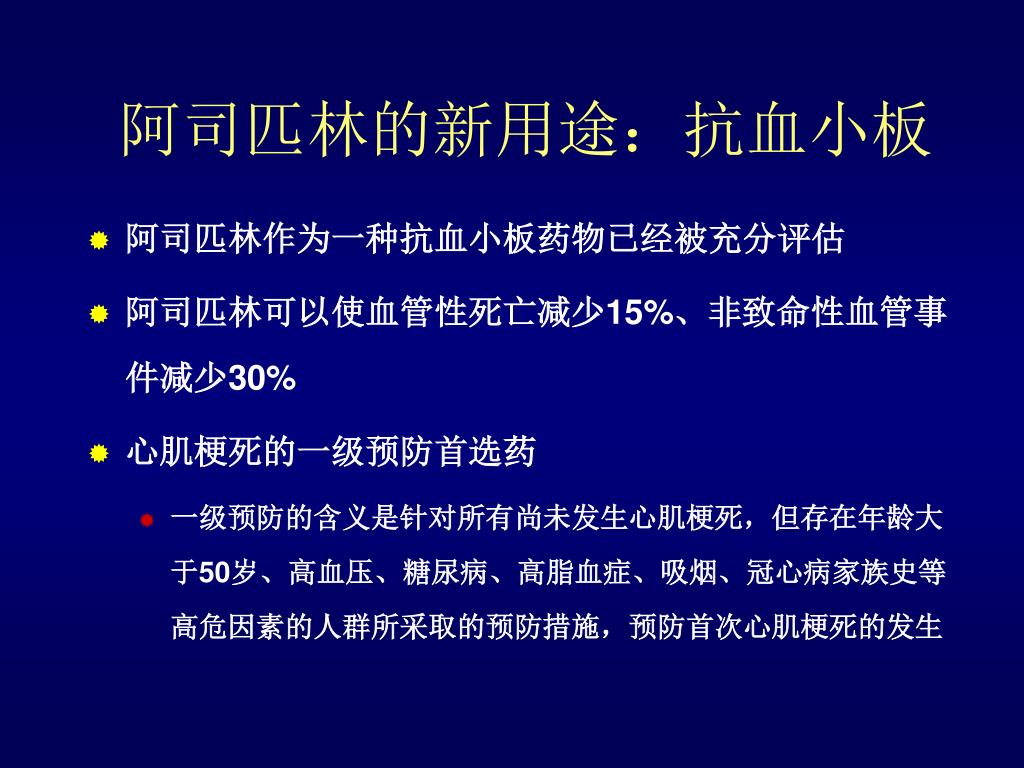 阿司匹林的新用途：抗血小板

阿司匹林作为一种抗血小板药物已经被充分评估

阿司匹林可以使血管性死亡减少15%、非致命性血管事件减少30%

心肌梗死的一级预防首选药

一级预防的含义是针对所有尚未发生心肌梗死，但存在年龄大于50岁、高血压、糖尿病、高脂血症、吸烟、冠心病家族史等高危因素的人群所采取的预防措施，预防首次心肌梗死的发生